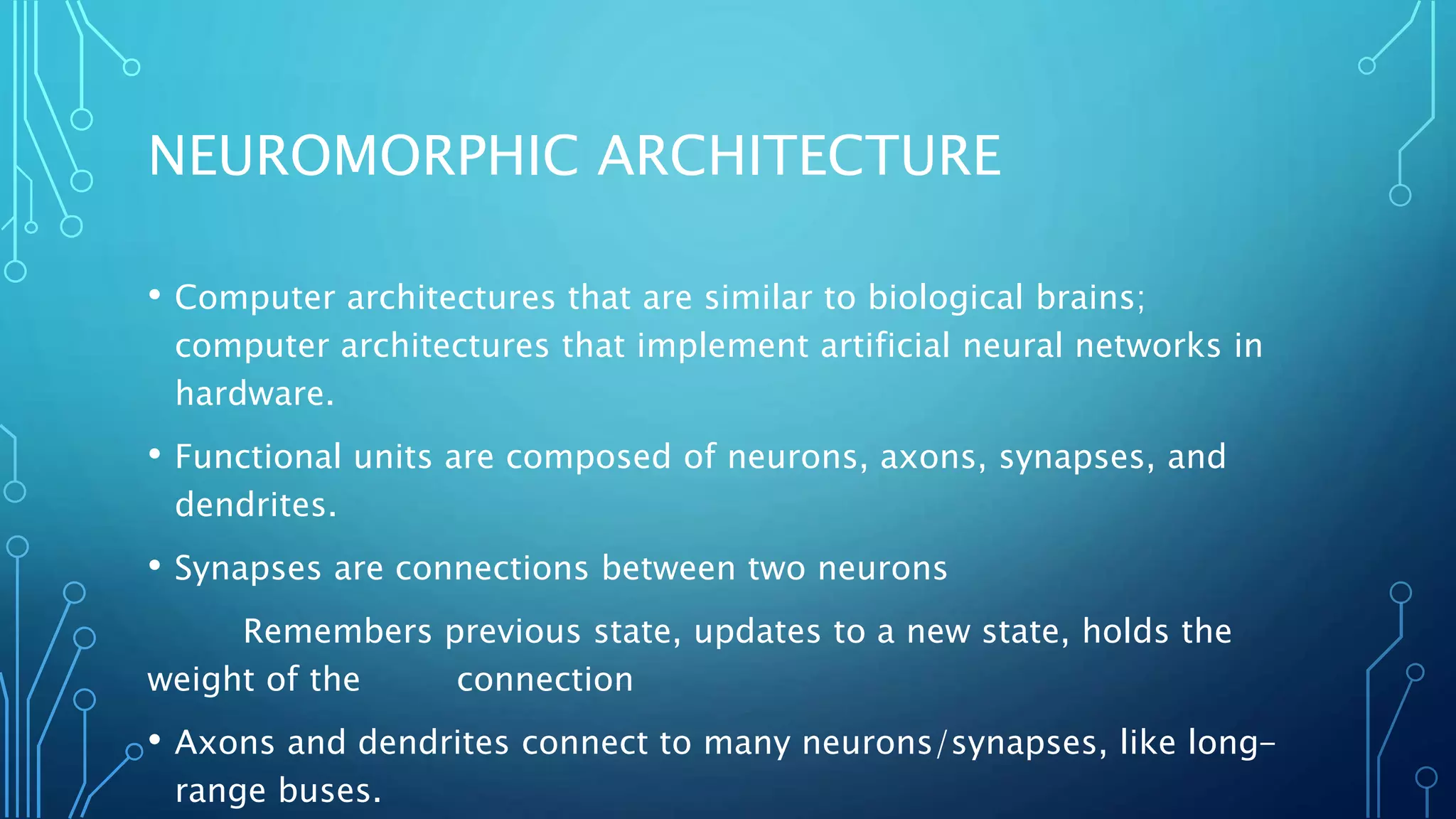 NEUROMORPHIC ARCHITECTURE

• Computer architectures that are similar to biological brains; computer architectures that implement artificial neural networks in hardware.

• Functional units are composed of neurons, axons, synapses, and dendrites.

• Synapses are connections between two neurons

Remembers previous state, updates to a new state, holds the weight of the connection

• Axons and dendrites connect to many neurons/synapses, like long-range buses.